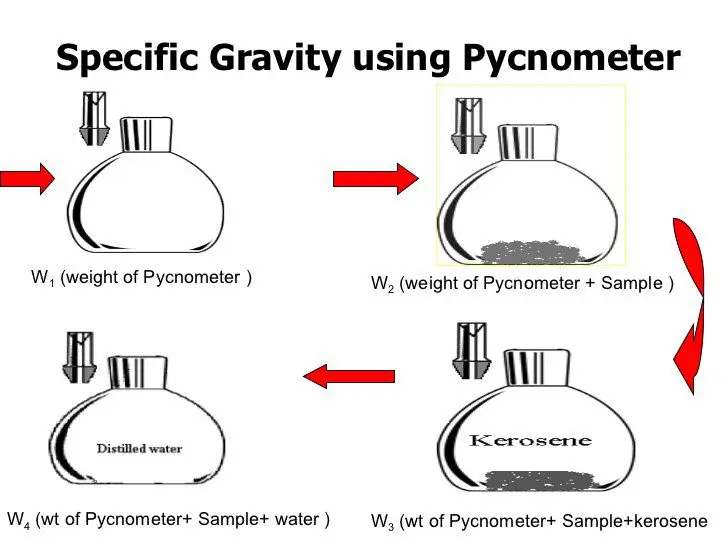 Specific Gravity using Pycnometer

$W_1$ (weight of Pycnometer )

$W_2$ (weight of Pycnometer + Sample )

Kerosene

$W_3$ (wt of Pycnometer+ Sample+kerosene

Distilled water

$W_4$ (wt of Pycnometer+ Sample+ water )